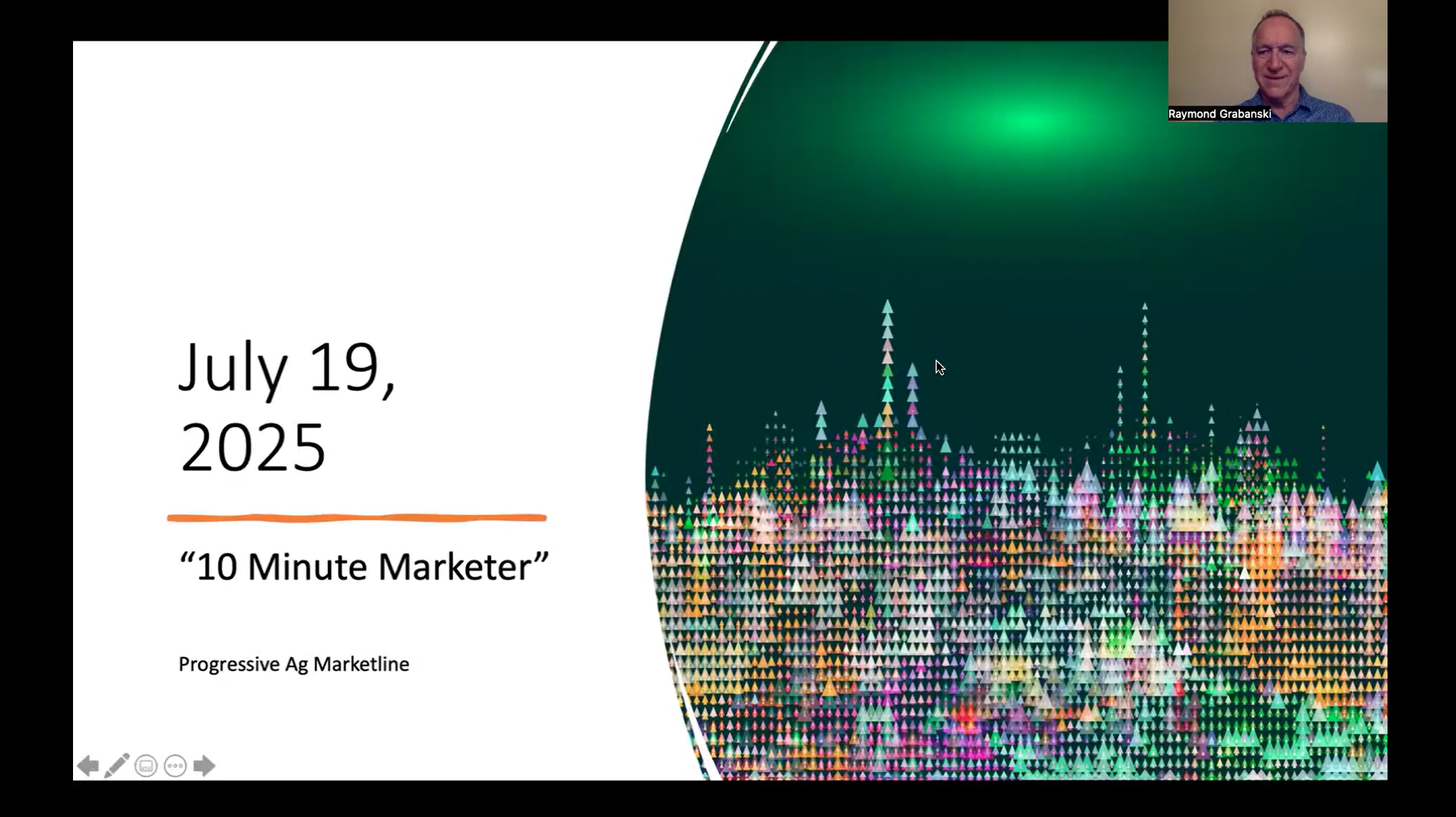 Raymond Grabanski

July 19, 2025

“10 Minute Marketer”

Progressive Ag Marketline